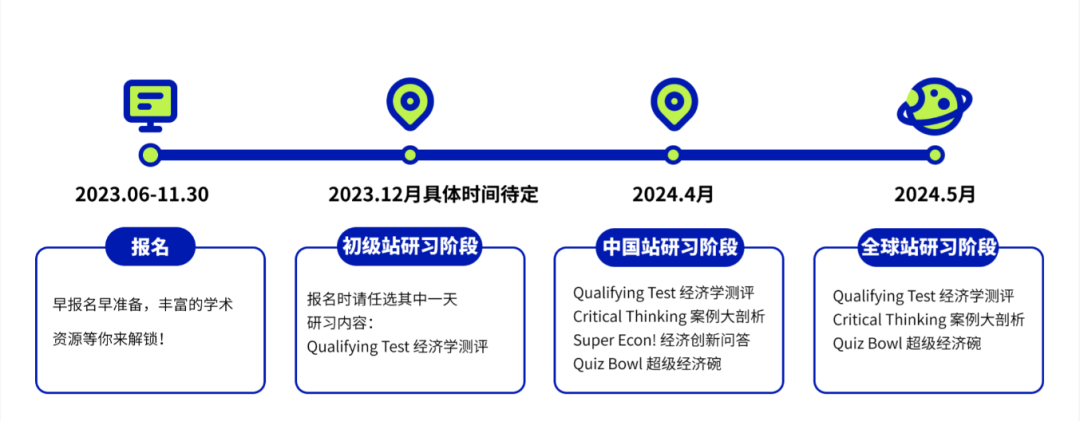 2023.06-11.30

报名

早报名早准备，丰富的学术资源等你来解锁！

2023.12月具体时间待定

初级站研习阶段

报名时请任选其中一天
研习内容：
Qualifying Test 经济学测评

2024.4月

中国站研习阶段

Qualifying Test 经济学测评
Critical Thinking 案例大剖析
Super Econ! 经济创新问答
Quiz Bowl 超级经济碗

2024.5月

全球站研习阶段

Qualifying Test 经济学测评
Critical Thinking 案例大剖析
Quiz Bowl 超级经济碗